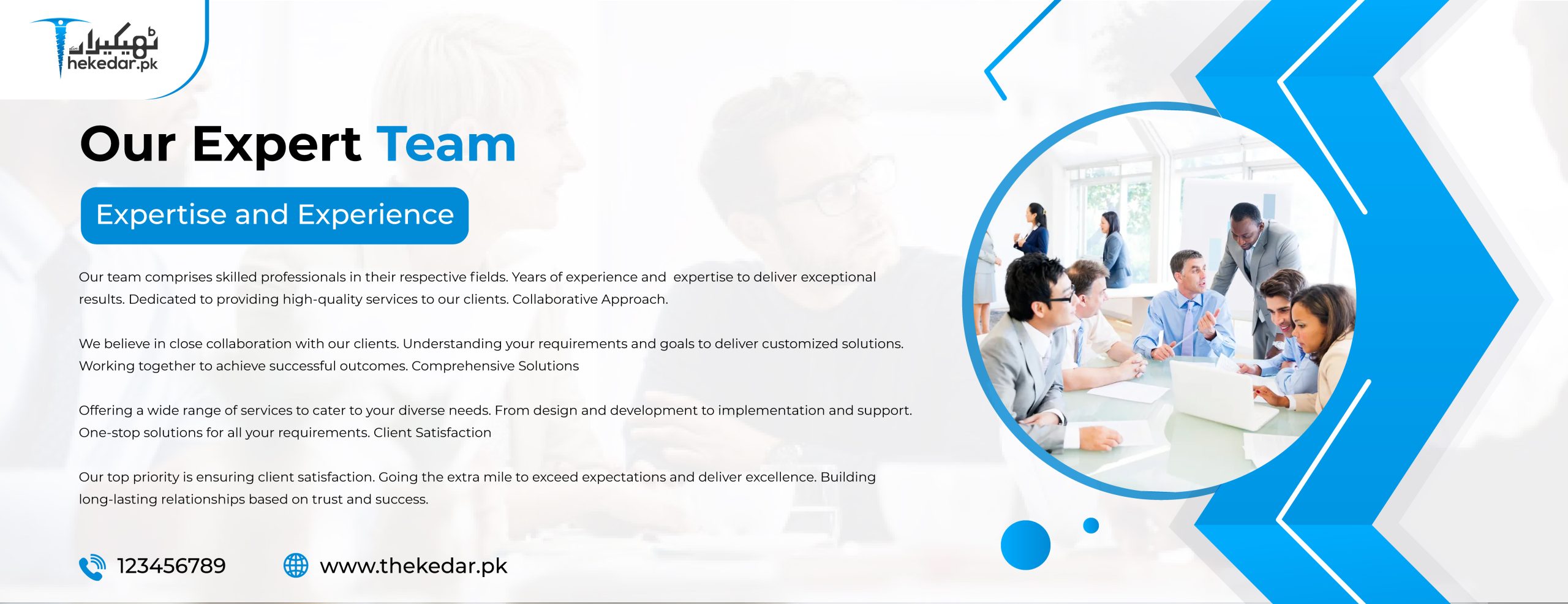 ٹھیکیدار
Thekedar.pk

Our Expert Team

Expertise and Experience

Our team comprises skilled professionals in their respective fields. Years of experience and expertise to deliver exceptional results. Dedicated to providing high-quality services to our clients. Collaborative Approach.

We believe in close collaboration with our clients. Understanding your requirements and goals to deliver customized solutions. Working together to achieve successful outcomes. Comprehensive Solutions

Offering a wide range of services to cater to your diverse needs. From design and development to implementation and support. One-stop solutions for all your requirements. Client Satisfaction

Our top priority is ensuring client satisfaction. Going the extra mile to exceed expectations and deliver excellence. Building long-lasting relationships based on trust and success.

123456789

www.thekedar.pk